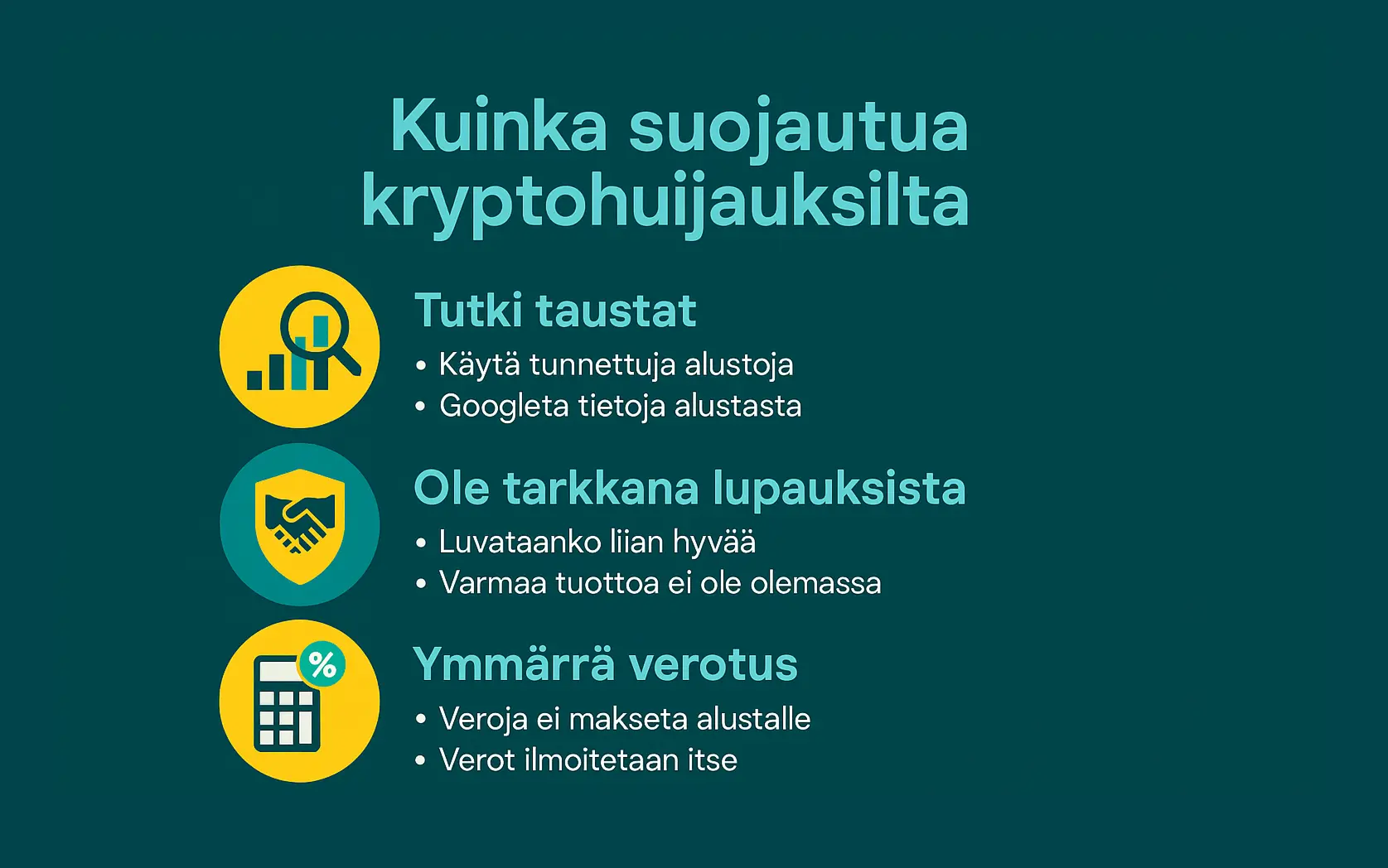 Kuinka suojautua kryptohuijauksilta

Tutki taustat
• Käytä tunnettuja alustoja
• Googleta tietoja alustasta

Ole tarkkana lupauksista
• Luvataanko liian hyvää
• Varmaa tuottoa ei ole olemassa

Ymmärrä verotus
• Veroja ei makseta alustalle
• Verot ilmoitetaan itse

%